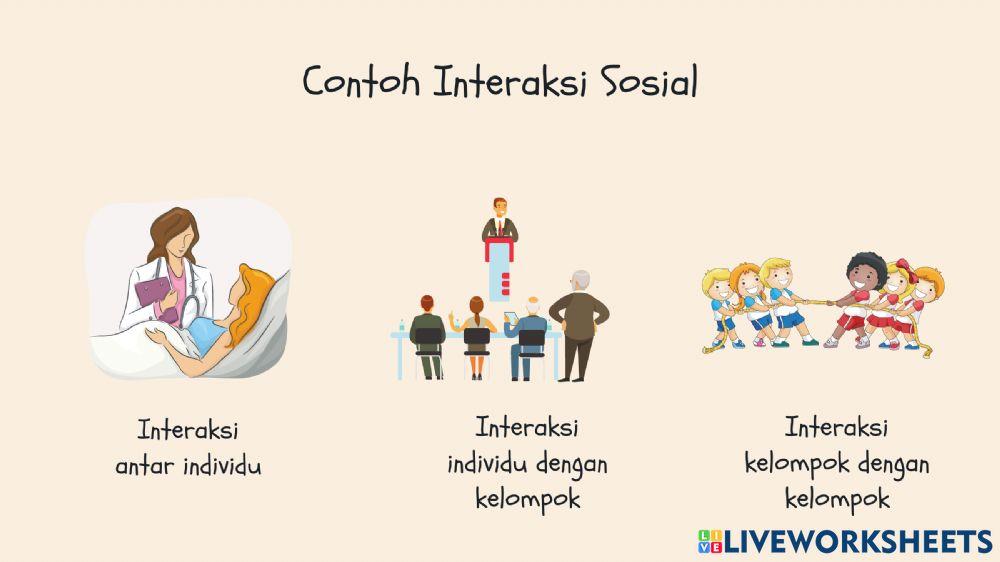 Contoh Interaksi Sosial

Interaksi antar individu

Interaksi individu dengan kelompok

Interaksi kelompok dengan kelompok

LIVEWORKSHEETS